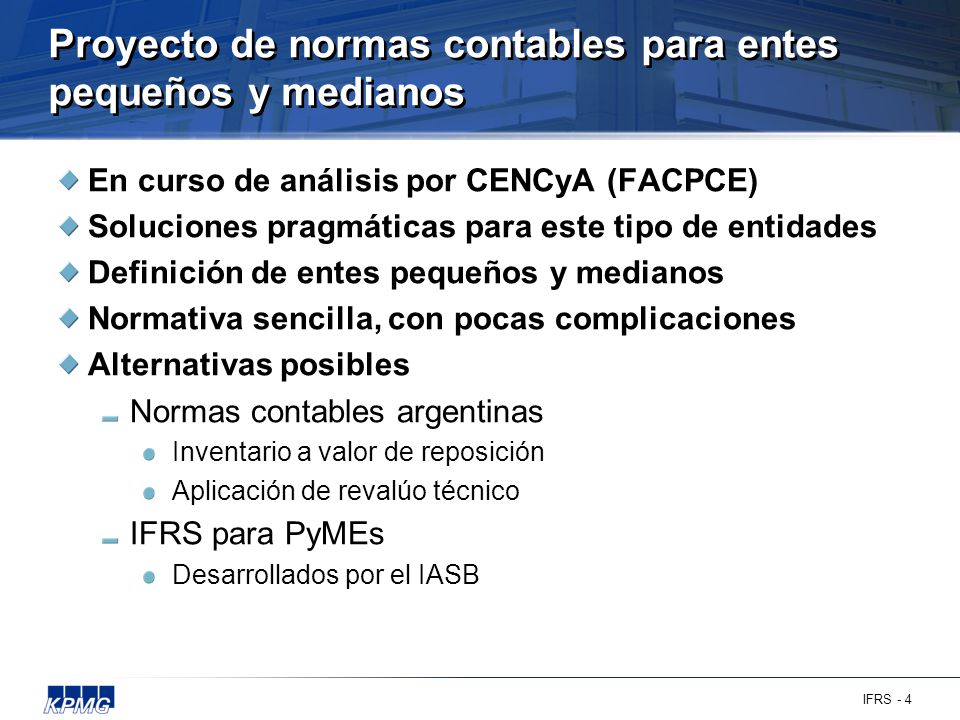 Proyecto de normas contables para entes pequeños y medianos

En curso de análisis por CENCyA (FACPCE)

Soluciones pragmáticas para este tipo de entidades

Definición de entes pequeños y medianos

Normativa sencilla, con pocas complicaciones

Alternativas posibles

Normas contables argentinas

Inventario a valor de reposición

Aplicación de revalúo técnico

IFRS para PyMEs

Desarrollados por el IASB

KPMG

IFRS - 4